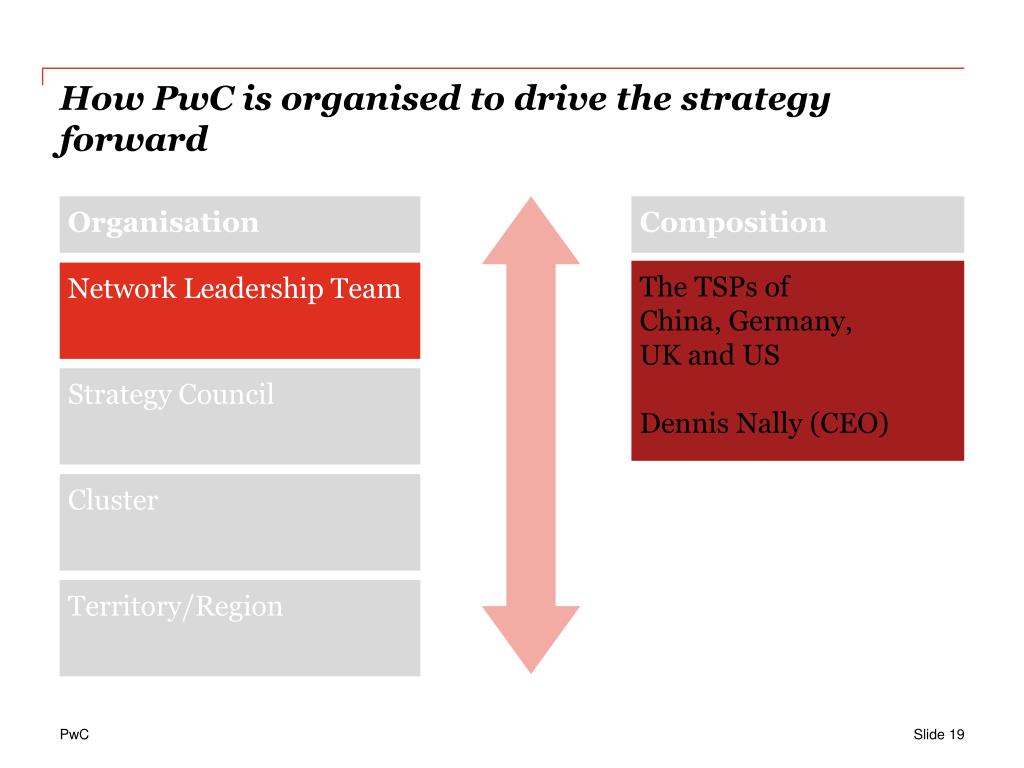 How PwC is organised to drive the strategy forward

Organisation

Network Leadership Team

Strategy Council

Cluster

Territory/Region

Composition

The TSPs of
China, Germany,
UK and US

Dennis Nally (CEO)

PwC

Slide 19